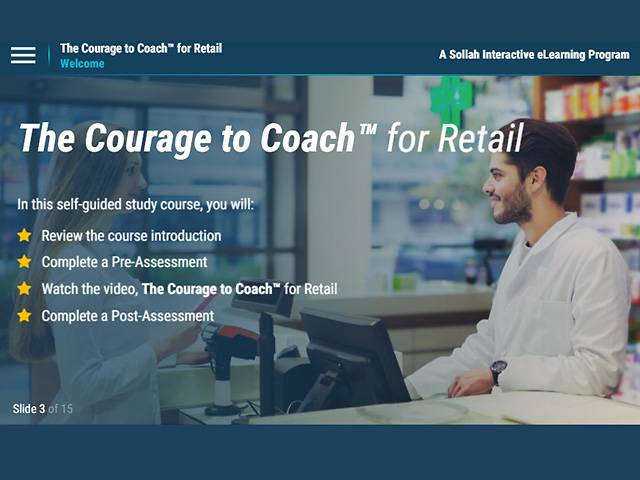 The Courage to Coach™ for Retail
Welcome

A Sollah Interactive eLearning Program

The Courage to Coach™ for Retail

In this self-guided study course, you will:

Review the course introduction

Complete a Pre-Assessment

Watch the video, The Courage to Coach™ for Retail

Complete a Post-Assessment

Slide 3 of 15